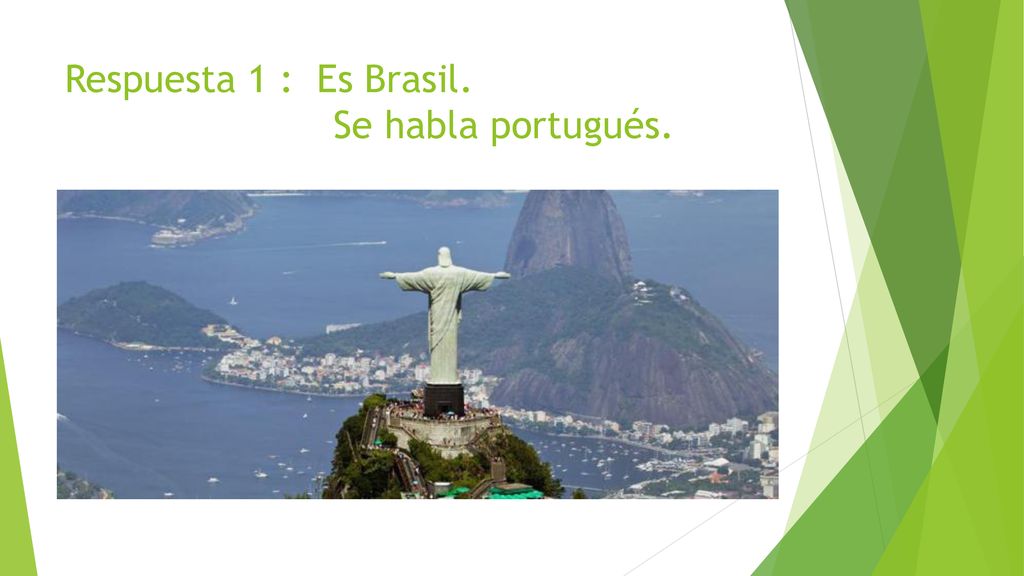 Respuesta 1 : Es Brasil.
Se habla portugués.